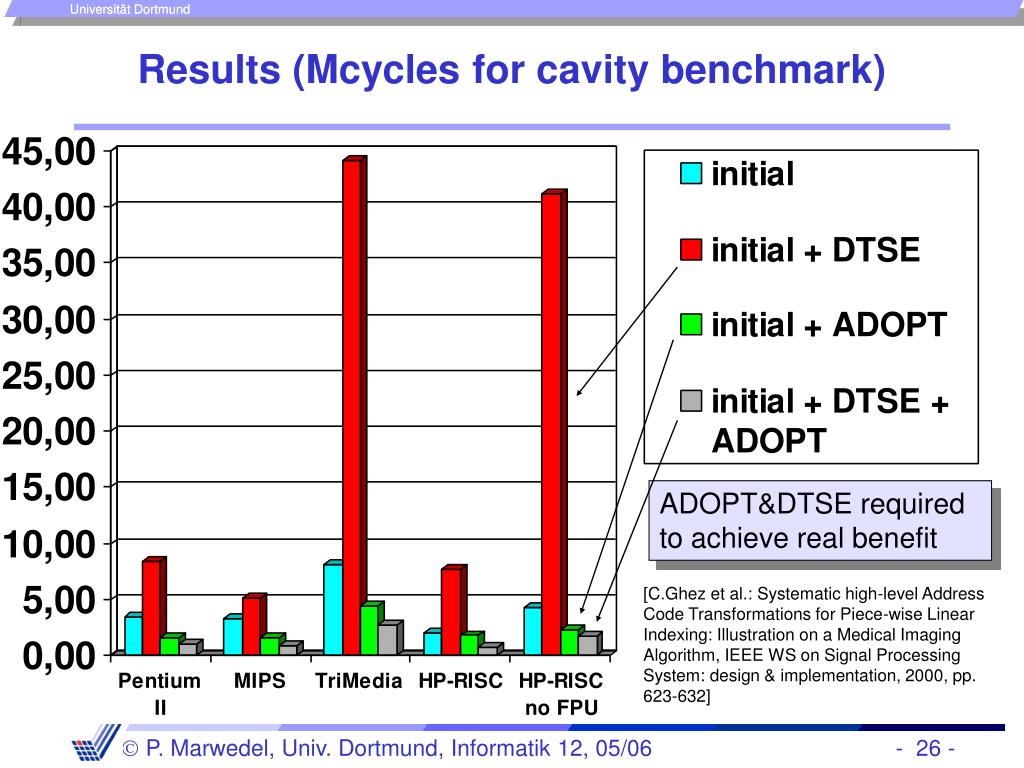 Universität Dortmund

Results (Mcycles for cavity benchmark)

45,00
40,00
35,00
30,00
25,00
20,00
15,00
10,00
5,00
0,00

Pentium II
MIPS
TriMedia
HP-RISC
HP-RISC no FPU

initial
initial + DTSE
initial + ADOPT
initial + DTSE + ADOPT

ADOPT&DTSE required to achieve real benefit

[C.Ghez et al.: Systematic high-level Address Code Transformations for Piece-wise Linear Indexing: Illustration on a Medical Imaging Algorithm, IEEE WS on Signal Processing System: design & implementation, 2000, pp. 623-632]

© P. Marwedel, Univ. Dortmund, Informatik 12, 05/06

- 26 -